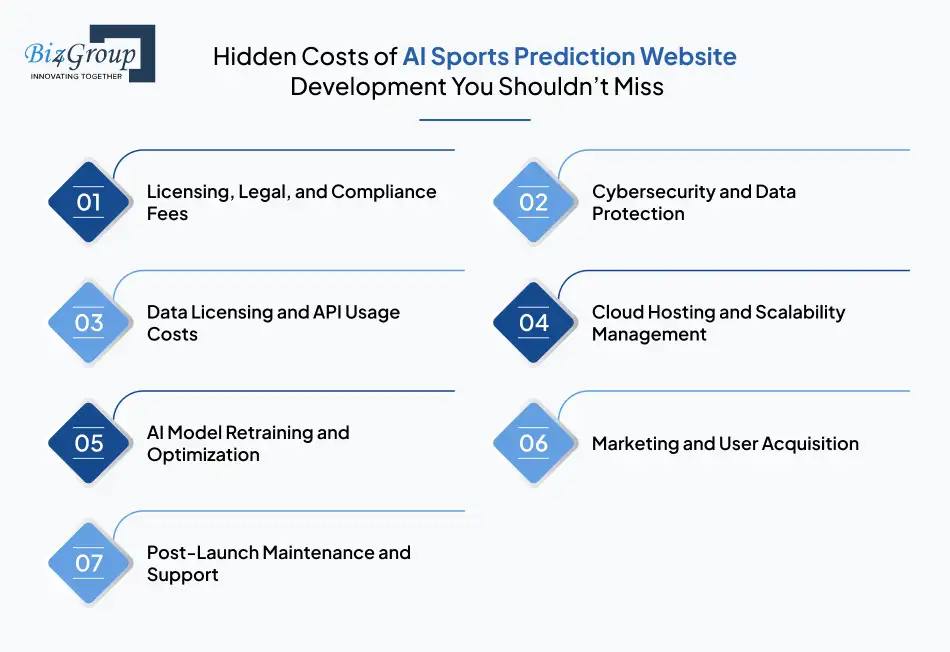 Biz4Group
INNOVATING TOGETHER

Hidden Costs of AI Sports Prediction Website Development You Shouldn't Miss

01 Licensing, Legal, and Compliance Fees

02 Cybersecurity and Data Protection

03 Data Licensing and API Usage Costs

04 Cloud Hosting and Scalability Management

05 AI Model Retraining and Optimization

06 Marketing and User Acquisition

07 Post-Launch Maintenance and Support